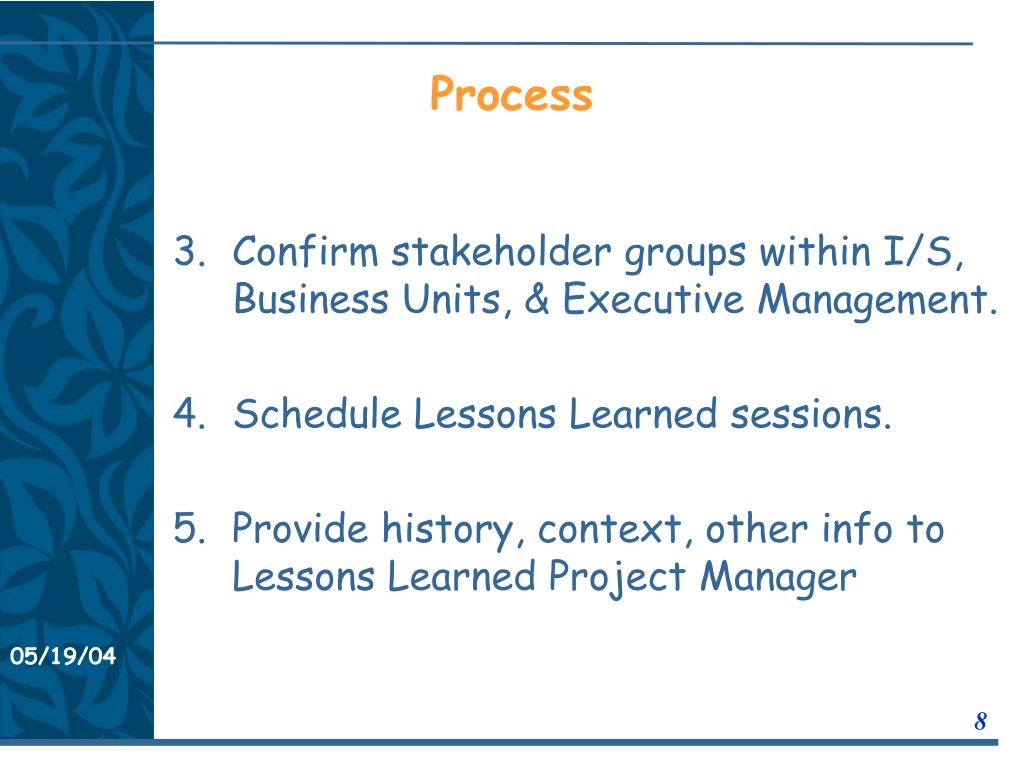 Process

3. Confirm stakeholder groups within I/S, Business Units, & Executive Management.

4. Schedule Lessons Learned sessions.

5. Provide history, context, other info to Lessons Learned Project Manager

05/19/04

8